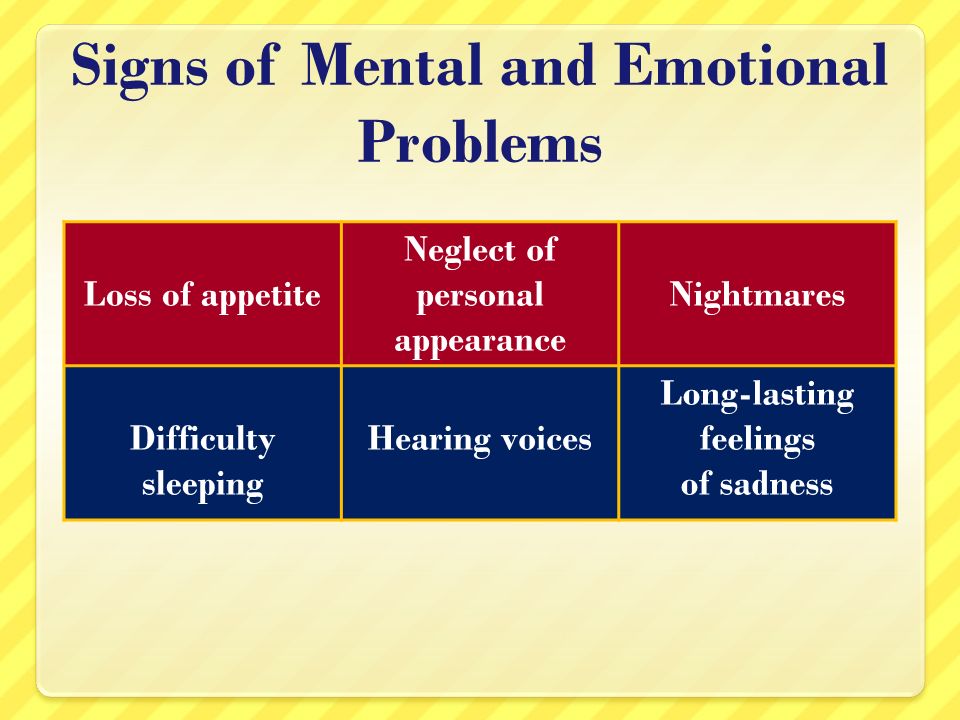 Signs of Mental and Emotional Problems

| Loss of appetite | Neglect of personal appearance | Nightmares |
|---|---|---|
| Difficulty sleeping | Hearing voices | Long-lasting feelings of sadness |